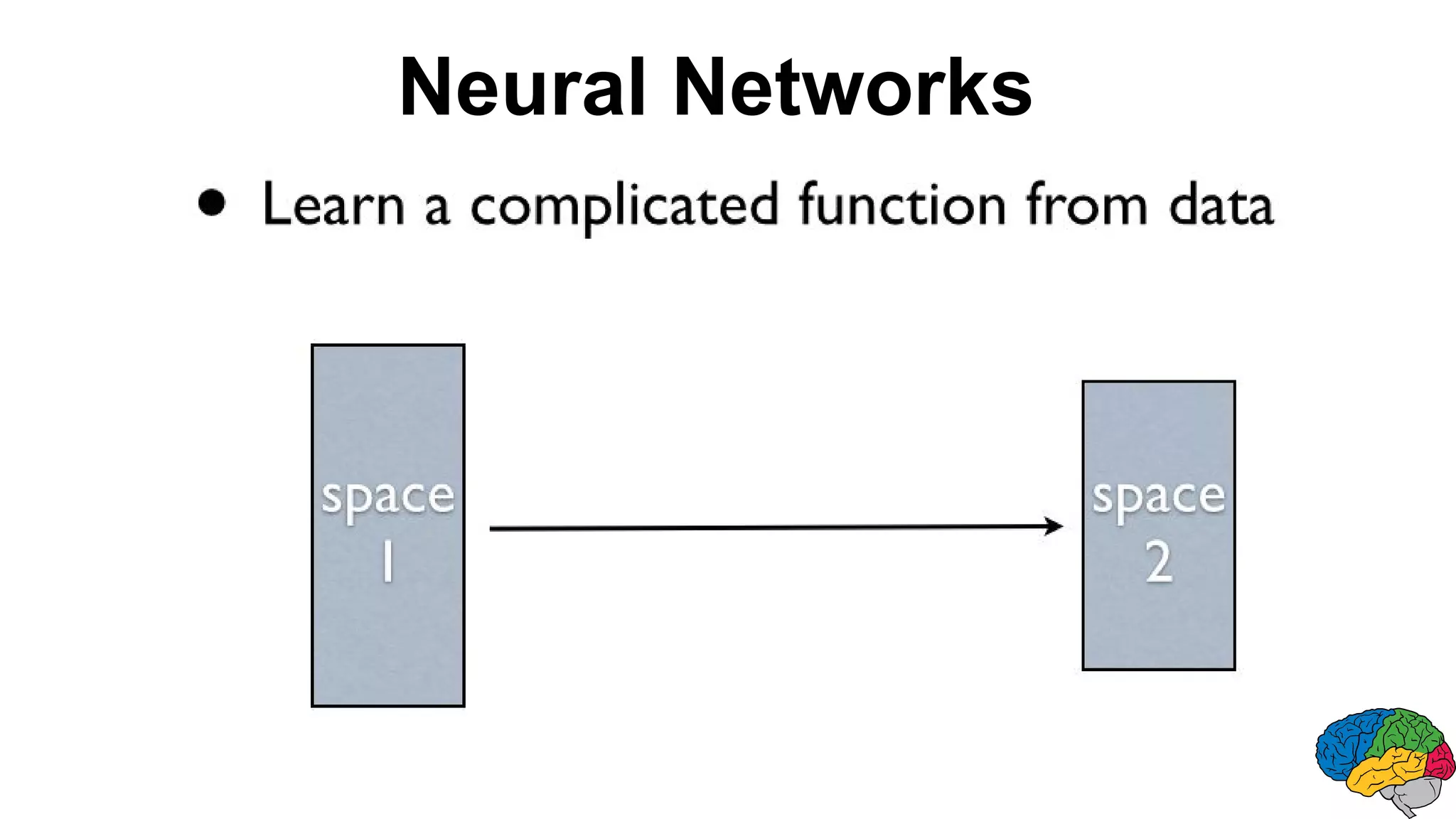 Neural Networks

• Learn a complicated function from data

space 1

space 2